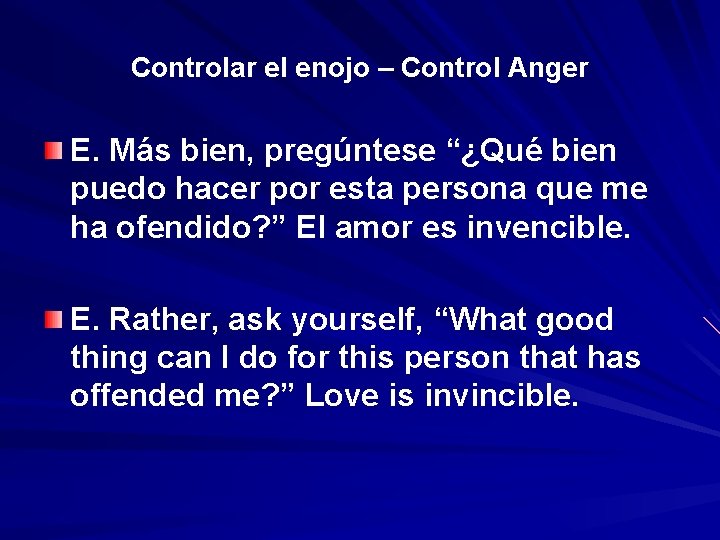 Controlar el enojo – Control Anger

E. Más bien, pregúntese “¿Qué bien puedo hacer por esta persona que me ha ofendido?” El amor es invencible.

E. Rather, ask yourself, “What good thing can I do for this person that has offended me?” Love is invincible.